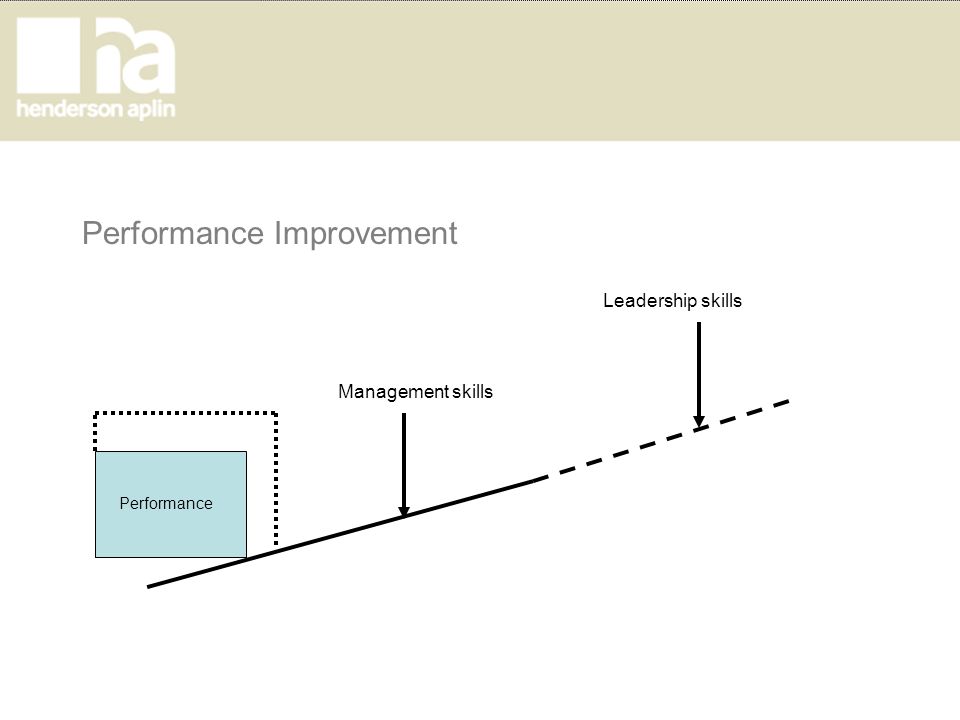 ha
henderson aplin

Performance Improvement

Leadership skills

Management skills

Performance